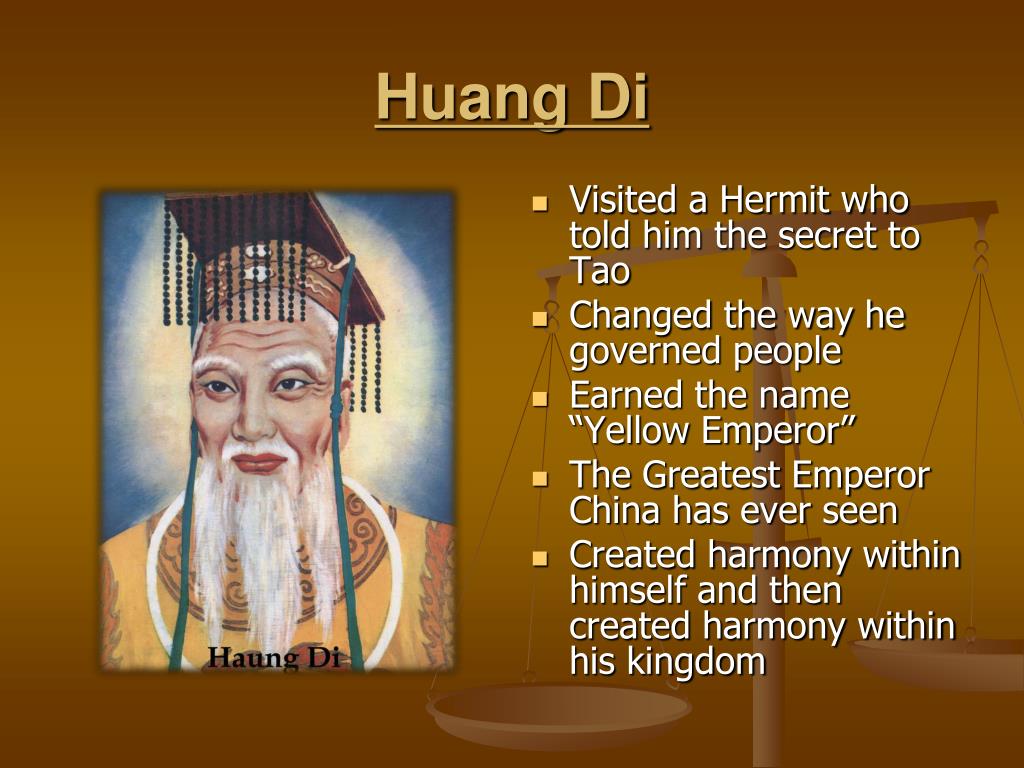 Huang Di

Haung Di

- Visited a Hermit who told him the secret to Tao
- Changed the way he governed people
- Earned the name “Yellow Emperor”
- The Greatest Emperor China has ever seen
- Created harmony within himself and then created harmony within his kingdom